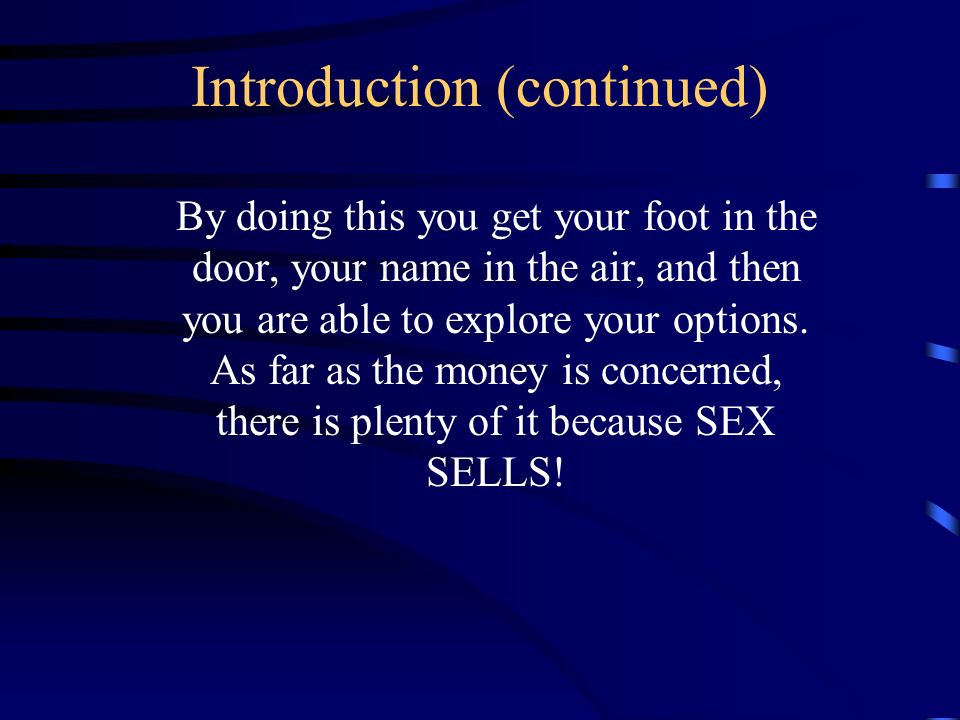 Introduction (continued)

By doing this you get your foot in the door, your name in the air, and then you are able to explore your options. As far as the money is concerned, there is plenty of it because SEX SELLS!